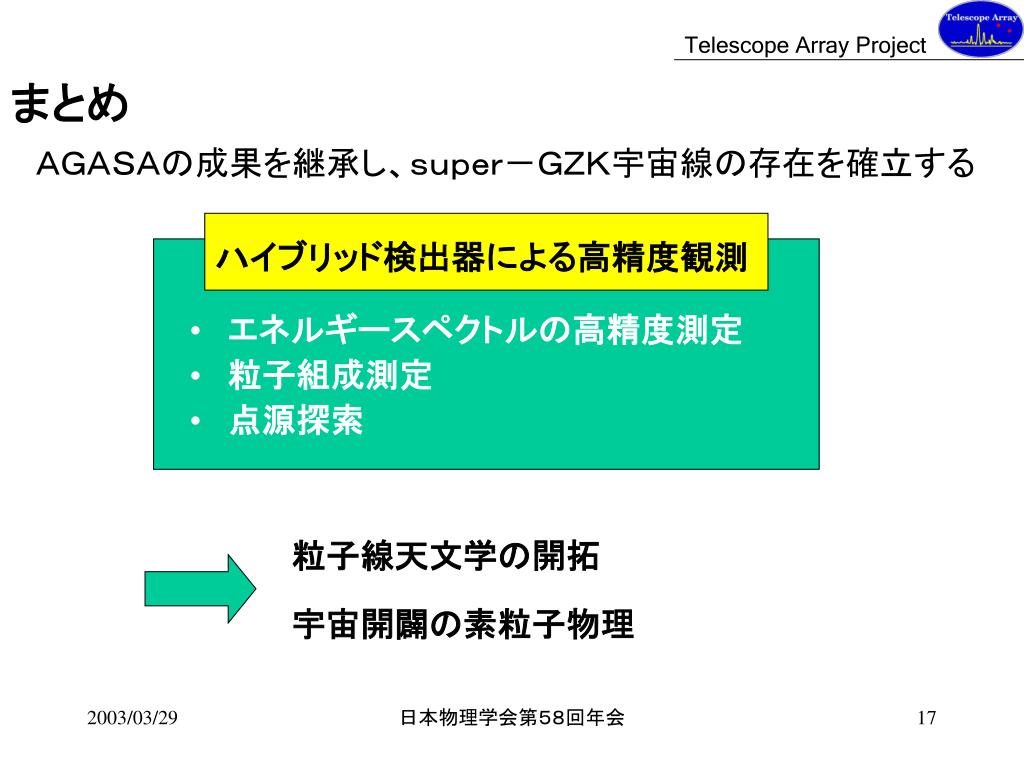 Telescope Array Project

Telescope Array

まとめ

ＡＧＡＳＡの成果を継承し、ｓｕｐｅｒ－ＧＺＫ宇宙線の存在を確立する

ハイブリッド検出器による高精度観測

• エネルギースペクトルの高精度測定
• 粒子組成測定
• 点源探索

粒子線天文学の開拓

宇宙開闢の素粒子物理

2003/03/29

日本物理学会第58回年会

17